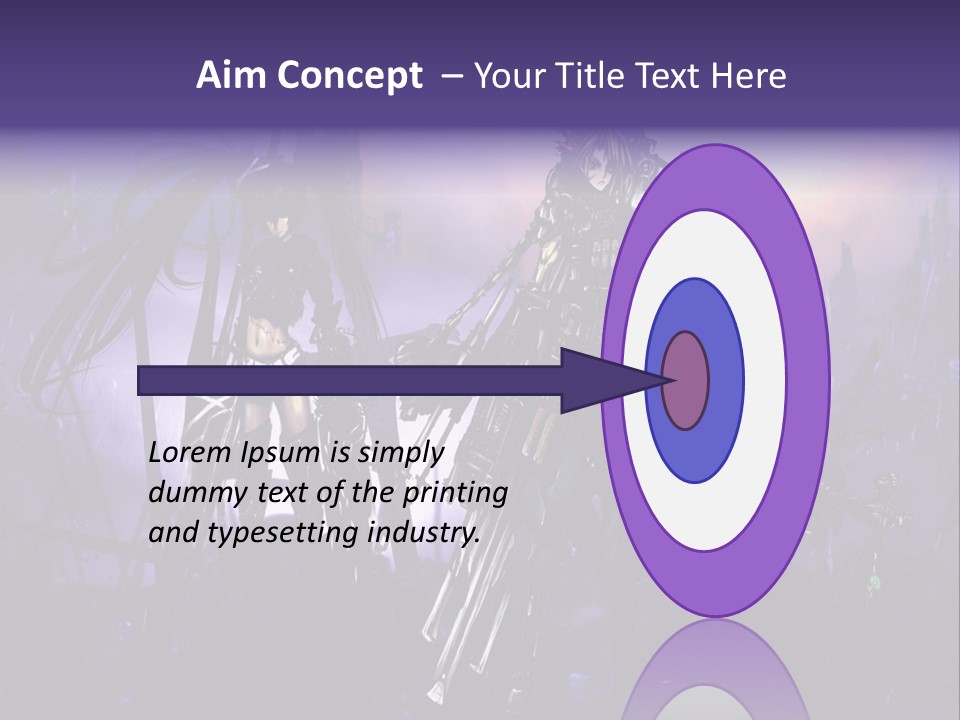 Aim Concept – Your Title Text Here

Lorem Ipsum is simply dummy text of the printing and typesetting industry.